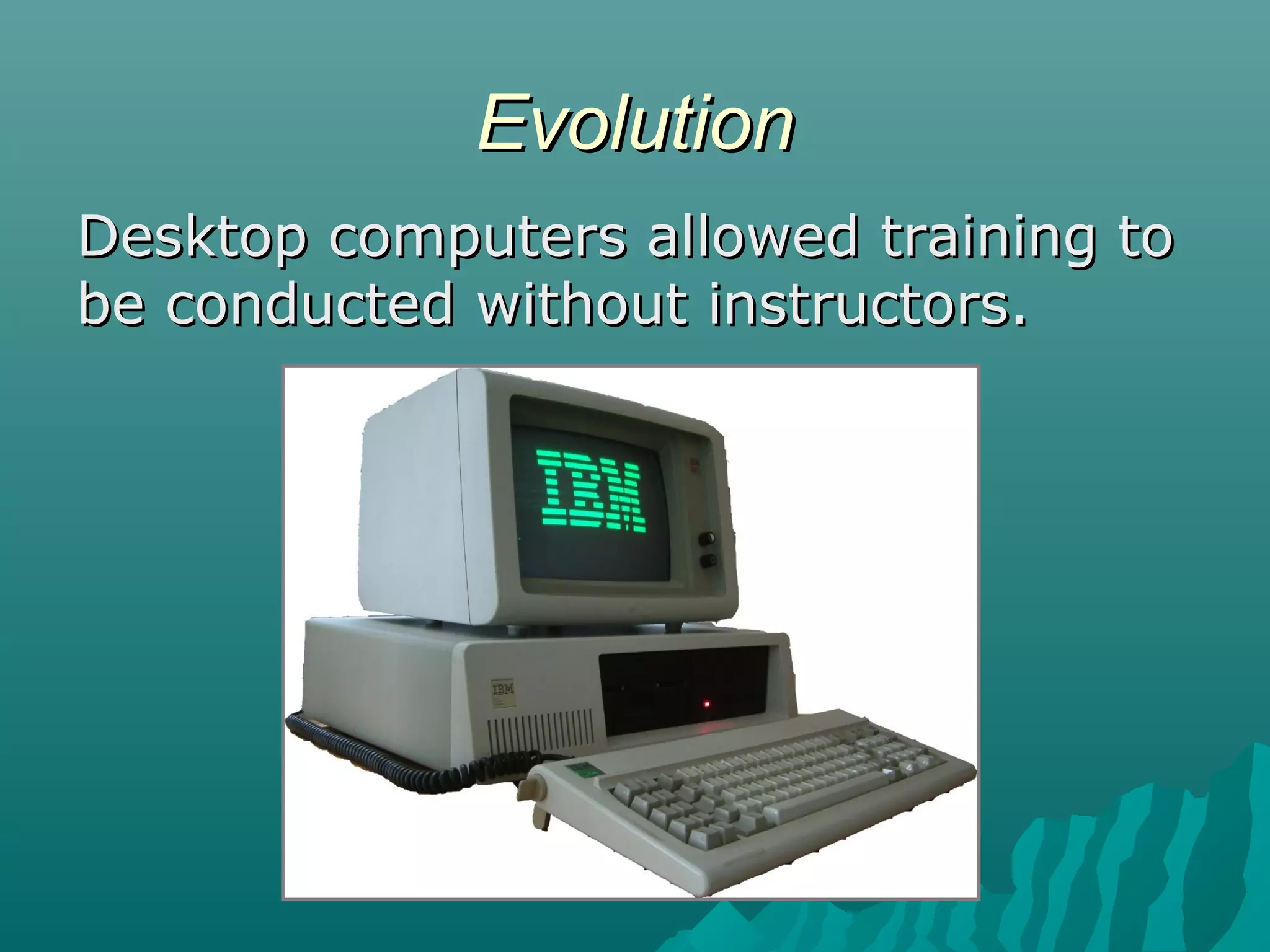 Evolution

Desktop computers allowed training to be conducted without instructors.

IBM

IBM